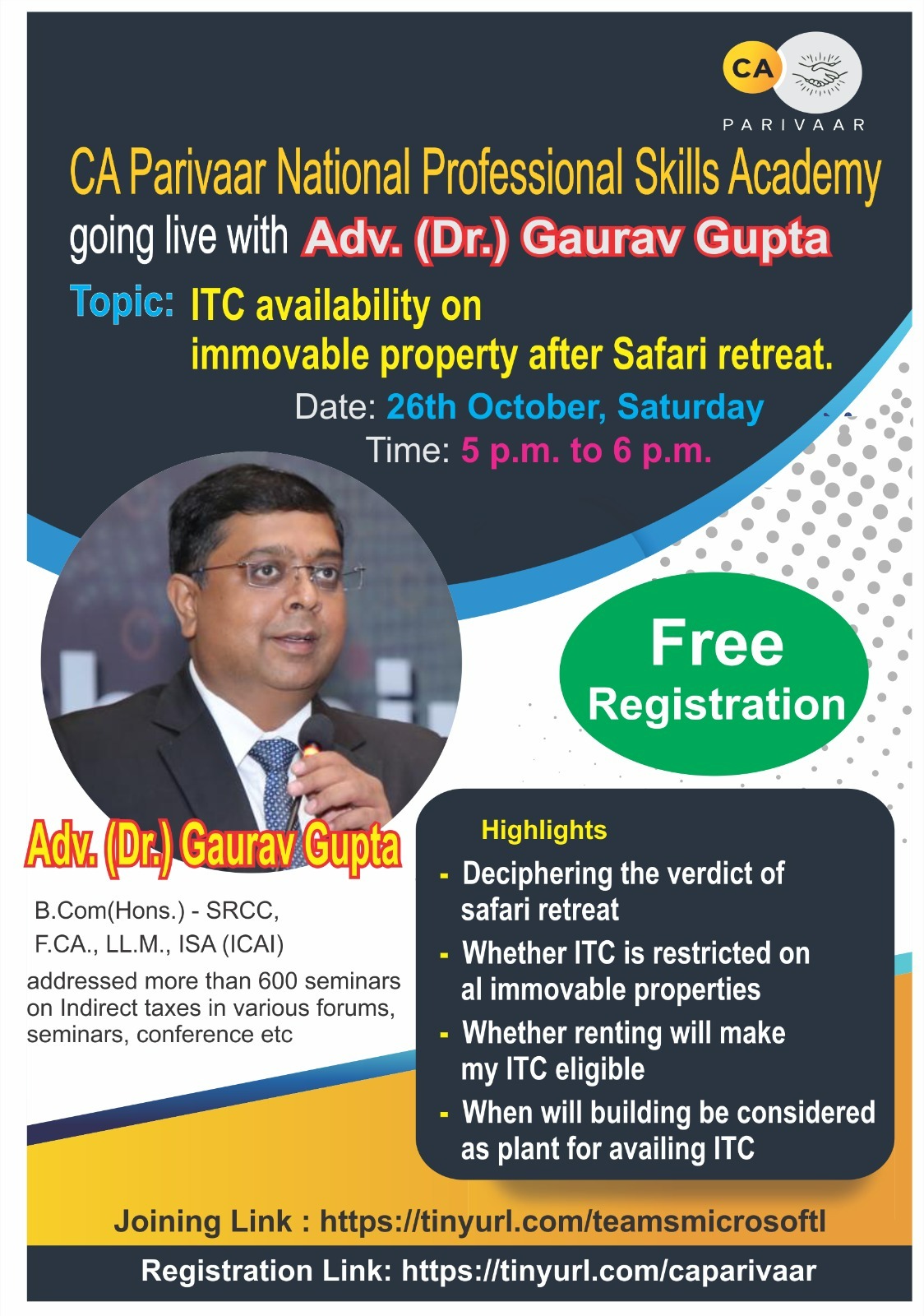 CA
PARIVAAR

CA Parivaar National Professional Skills Academy
going live with Adv. (Dr.) Gaurav Gupta

Topic: ITC availability on immovable property after Safari retreat.

Date: 26th October, Saturday
Time: 5 p.m. to 6 p.m.

Free Registration

Adv. (Dr.) Gaurav Gupta

B.Com(Hons.) - SRCC,
F.CA., LL.M., ISA (ICAI)
addressed more than 600 seminars on Indirect taxes in various forums, seminars, conference etc

Highlights
- Deciphering the verdict of safari retreat
- Whether ITC is restricted on al immovable properties
- Whether renting will make my ITC eligible
- When will building be considered as plant for availing ITC

Joining Link : https://tinyurl.com/teamsmicrosoftl

Registration Link: https://tinyurl.com/caparivaar